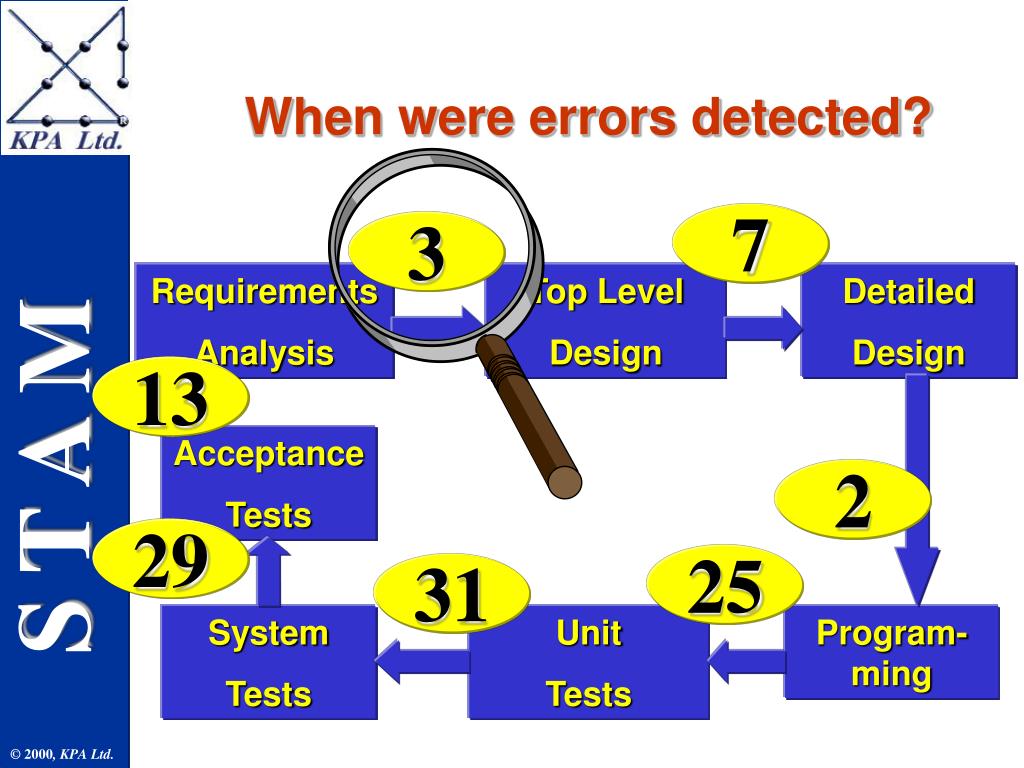 KPA Ltd.

STAM

When were errors detected?

3

7

Requirements Analysis

Top Level Design

Detailed Design

13

Acceptance Tests

2

29

31

25

System Tests

Unit Tests

Program-ming

© 2000, KPA Ltd.